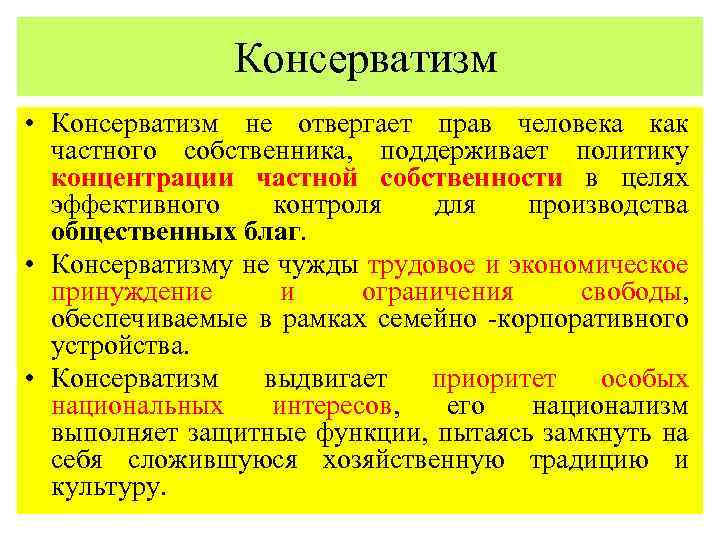 Консерватизм

• Консерватизм не отвергает прав человека как частного собственника, поддерживает политику концентрации частной собственности в целях эффективного контроля для производства общественных благ.
• Консерватизму не чужды трудовое и экономическое принуждение и ограничения свободы, обеспечиваемые в рамках семейно -корпоративного устройства.
• Консерватизм выдвигает приоритет особых национальных интересов, его национализм выполняет защитные функции, пытаясь замкнуть на себя сложившуюся хозяйственную традицию и культуру.